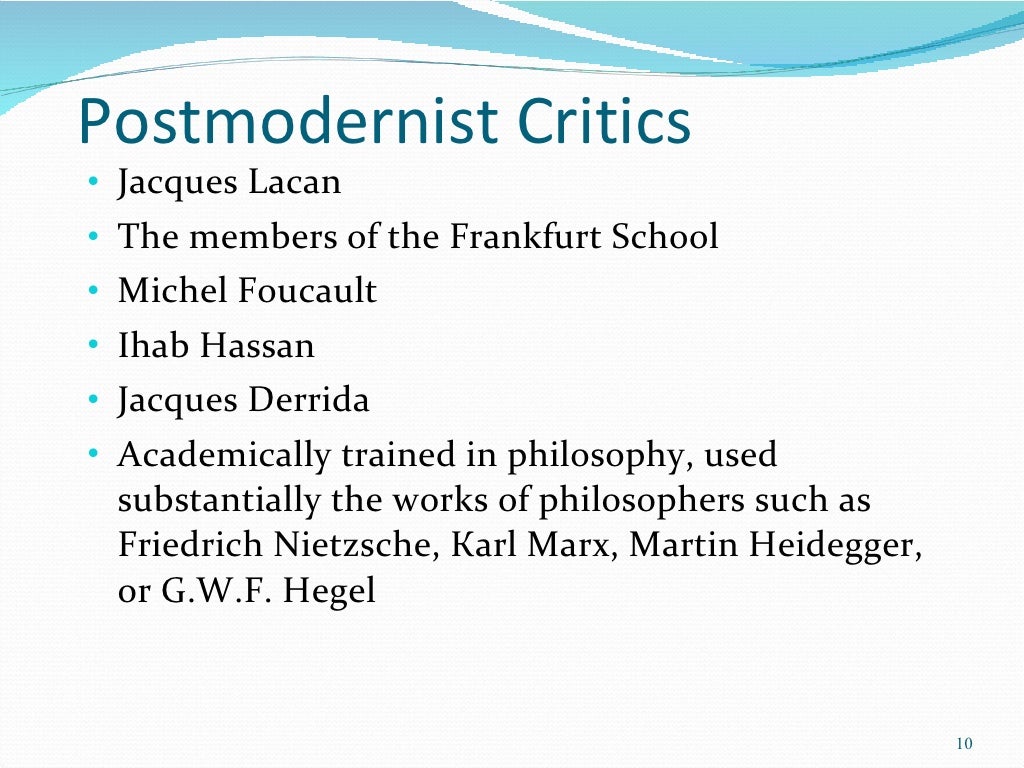 Postmodernist Critics

• Jacques Lacan
• The members of the Frankfurt School
• Michel Foucault
• Ihab Hassan
• Jacques Derrida
• Academically trained in philosophy, used substantially the works of philosophers such as Friedrich Nietzsche, Karl Marx, Martin Heidegger, or G.W.F. Hegel

10